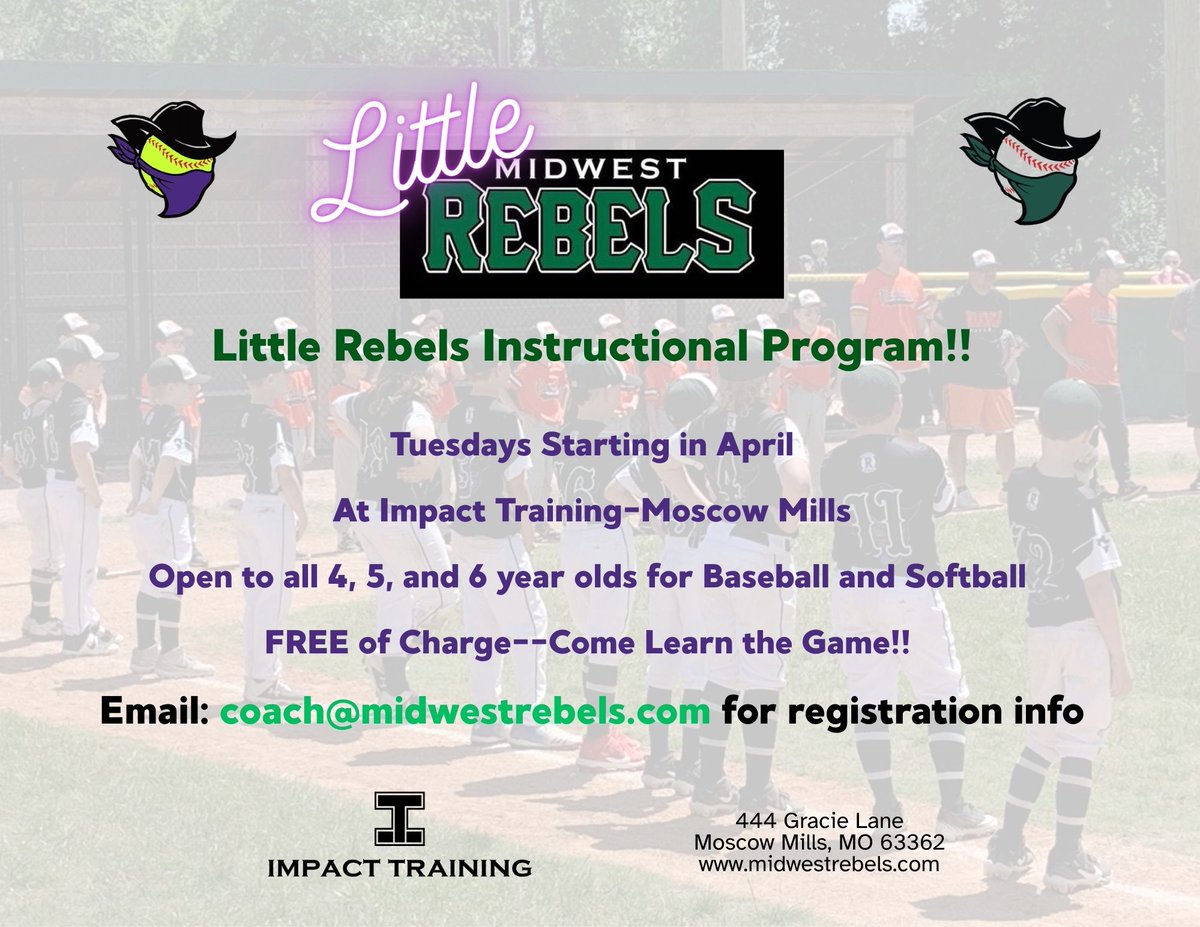 Little
MIDWEST
REBELS

Little Rebels Instructional Program!!

Tuesdays Starting in April

At Impact Training-Moscow Mills

Open to all 4, 5, and 6 year olds for Baseball and Softball

FREE of Charge--Come Learn the Game!!

Email: coach@midwestrebels.com for registration info

IMPACT TRAINING

444 Gracie Lane
Moscow Mills, MO 63362
www.midwestrebels.com